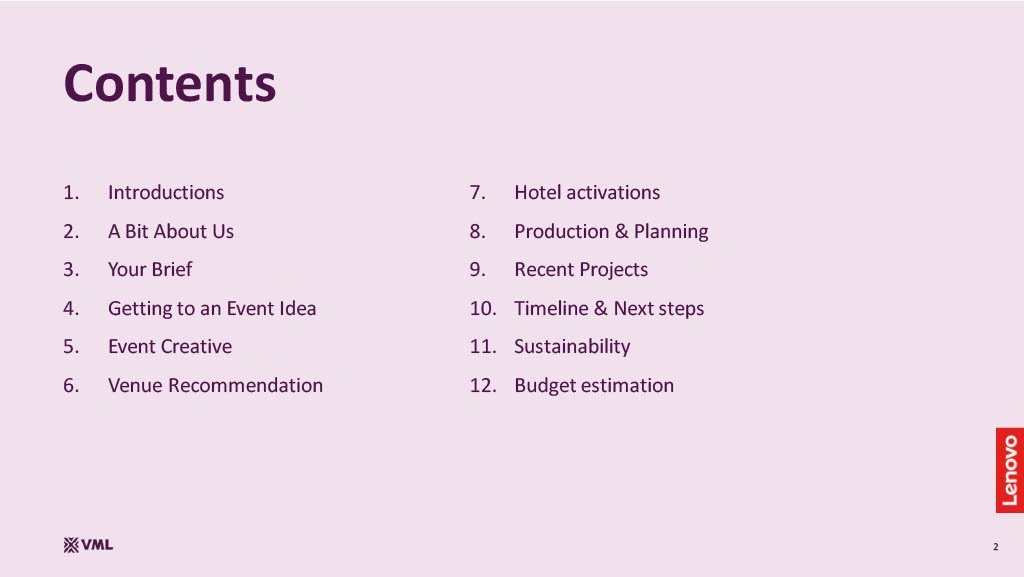 Contents

1. Introductions
2. A Bit About Us
3. Your Brief
4. Getting to an Event Idea
5. Event Creative
6. Venue Recommendation

7. Hotel activations
8. Production & Planning
9. Recent Projects
10. Timeline & Next steps
11. Sustainability
12. Budget estimation

Lenovo

VML

2